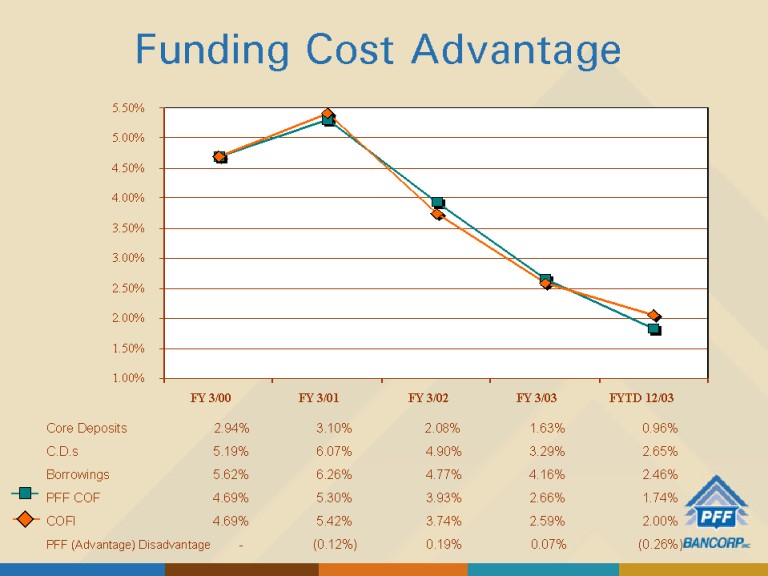 Funding Cost Advantage

5.50%
5.00%
4.50%
4.00%
3.50%
3.00%
2.50%
2.00%
1.50%
1.00%

| | FY 3/00 | FY 3/01 | FY 3/02 | FY 3/03 | FYTD 12/03 |
|---|---|---|---|---|---|
| Core Deposits | 2.94% | 3.10% | 2.08% | 1.63% | 0.96% |
| C.D.s | 5.19% | 6.07% | 4.90% | 3.29% | 2.65% |
| Borrowings | 5.62% | 6.26% | 4.77% | 4.16% | 2.46% |
| PFF COF | 4.69% | 5.30% | 3.93% | 2.66% | 1.74% |
| COFI | 4.69% | 5.42% | 3.74% | 2.59% | 2.00% |
| PFF (Advantage) Disadvantage | - | (0.12%) | 0.19% | 0.07% | (0.26%) |

PFF
BANCORP INC